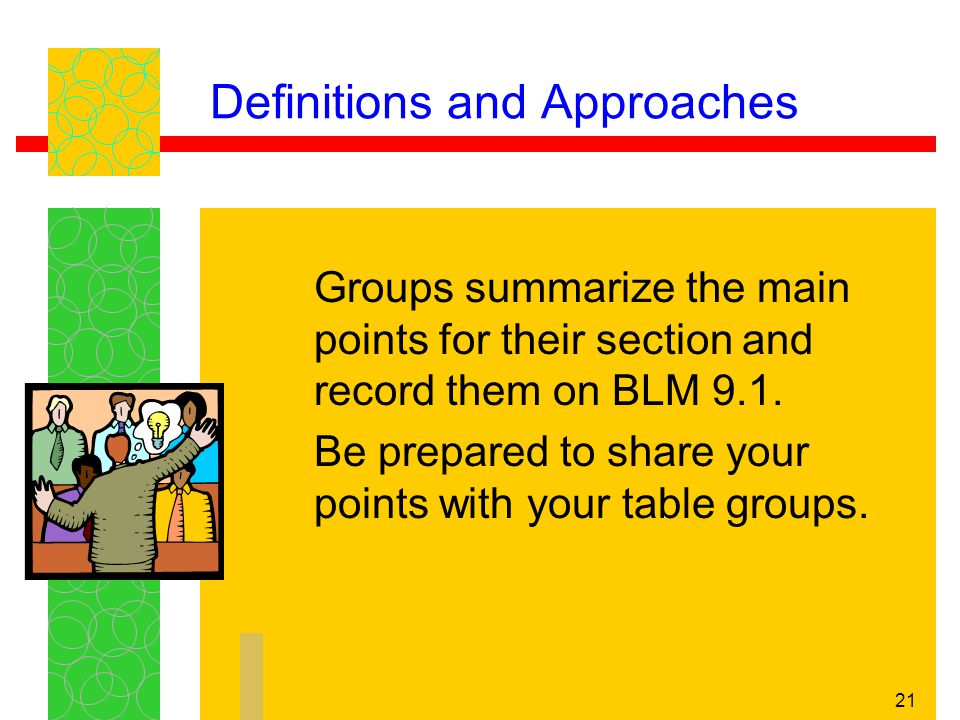 Definitions and Approaches

Groups summarize the main points for their section and record them on BLM 9.1.

Be prepared to share your points with your table groups.

21